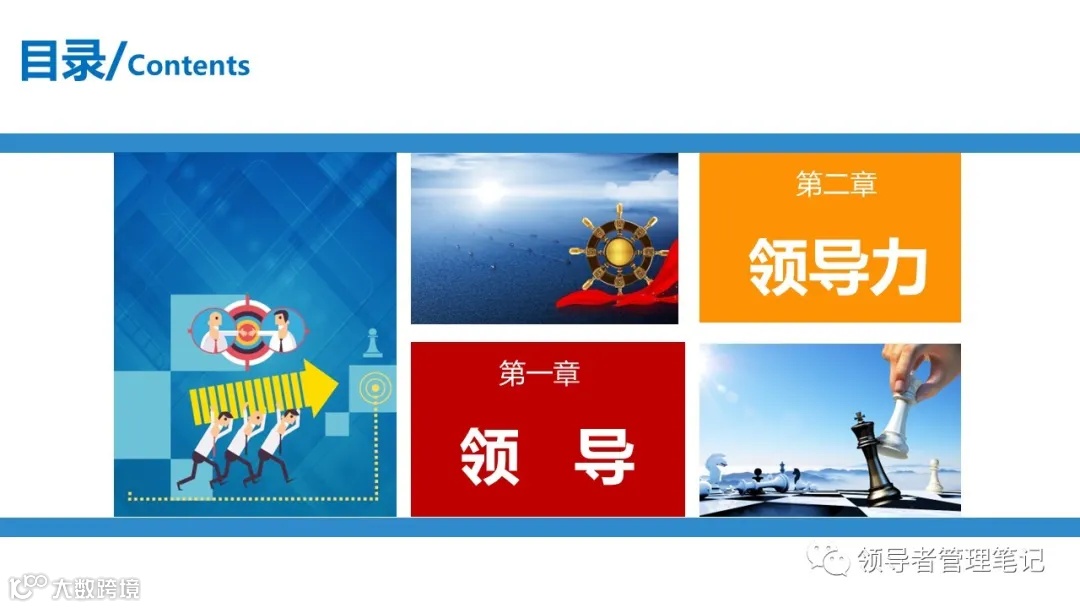 目录/Contents

第二章

领导力

第一章

领 导

领导者管理笔记

大数跨境